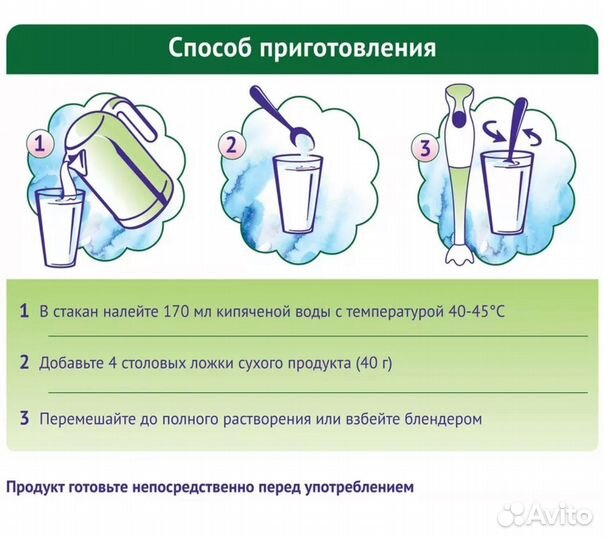 Способ приготовления

1

2

3

1 В стакан налейте 170 мл кипяченой воды с температурой 40-45°C

2 Добавьте 4 столовых ложки сухого продукта (40 г)

3 Перемешайте до полного растворения или взбейте блендером

Продукт готовьте непосредственно перед употреблением

Avito